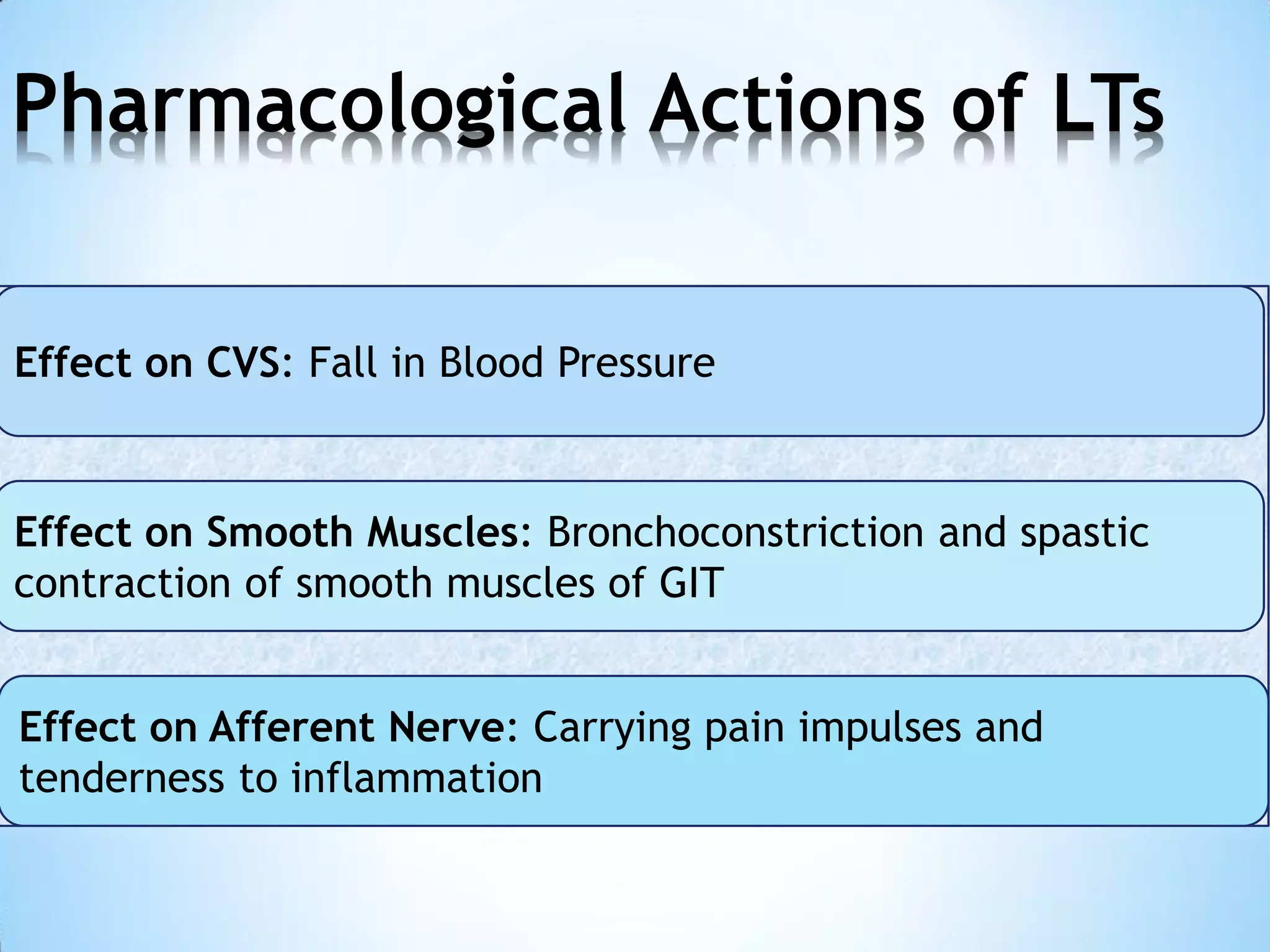 Pharmacological Actions of LTs

Effect on CVS: Fall in Blood Pressure

Effect on Smooth Muscles: Bronchoconstriction and spastic contraction of smooth muscles of GIT

Effect on Afferent Nerve: Carrying pain impulses and tenderness to inflammation